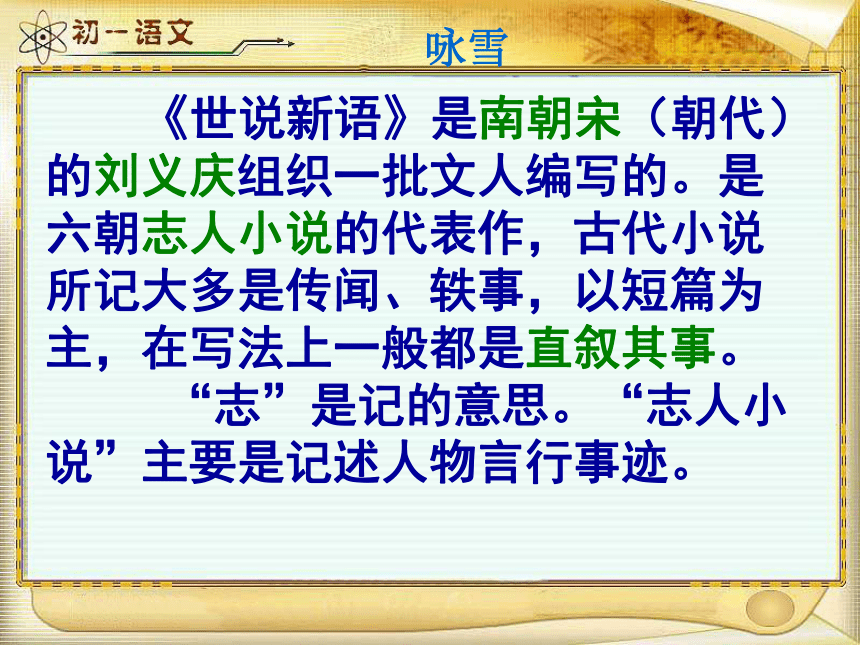 初一语文

咏雪

《世说新语》是南朝宋（朝代）的刘义庆组织一批文人编写的。是六朝志人小说的代表作，古代小说所记大多是传闻、轶事，以短篇为主，在写法上一般都是直叙其事。

“志”是记的意思。“志人小说”主要是记述人物言行事迹。